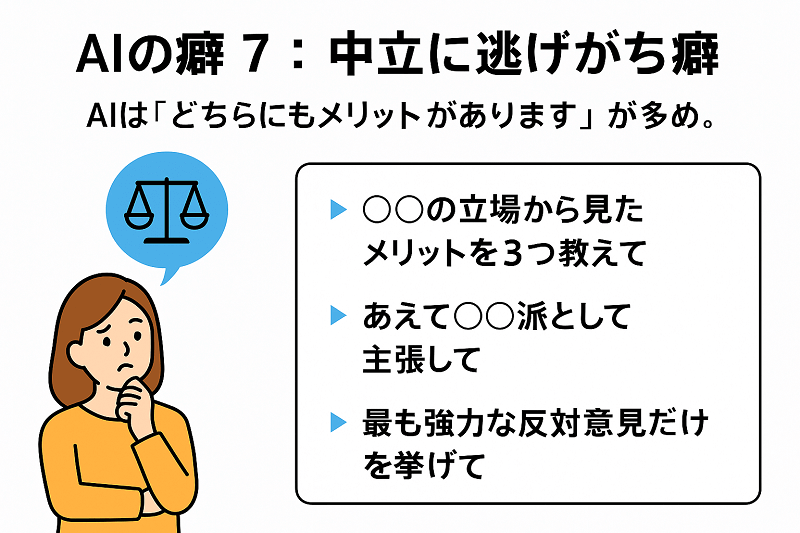 AIの癖 7：中立に逃げがち癖

AIは「どちらにもメリットがあります」が多め。

▶ ○○の立場から見たメリットを３つ教えて

▶ あえて○○派として主張して

▶ 最も強力な反対意見だけを挙げて